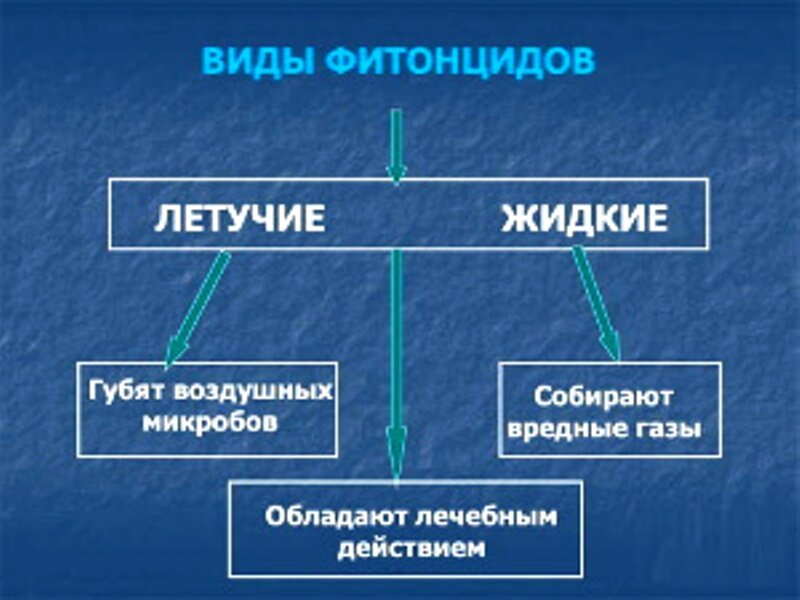 ВИДЫ ФИТОНЦИДОВ

ЛЕТУЧИЕ ЖИДКИЕ

Губят воздушных микробов

Собирают вредные газы

Обладают лечебным действием